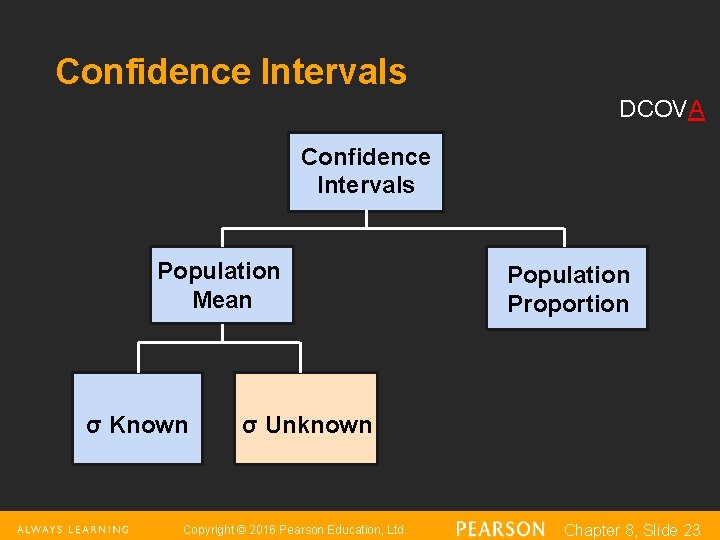 Confidence Intervals

DCOVA

Confidence Intervals

Population Mean

Population Proportion

σ Known

σ Unknown

ALWAYS LEARNING

Copyright © 2016 Pearson Education, Ltd.

PEARSON

Chapter 8, Slide 23